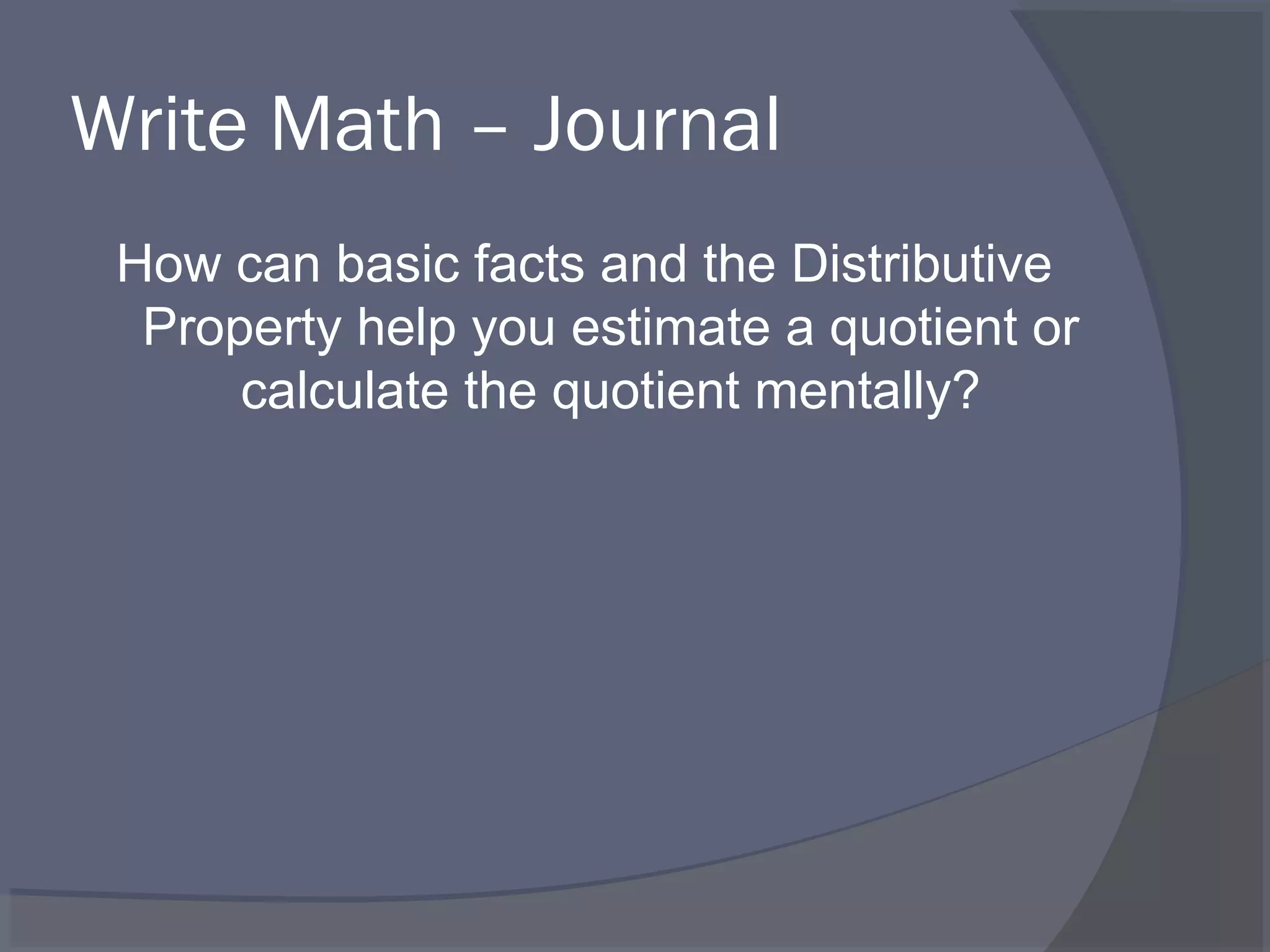 Write Math – Journal

How can basic facts and the Distributive Property help you estimate a quotient or calculate the quotient mentally?